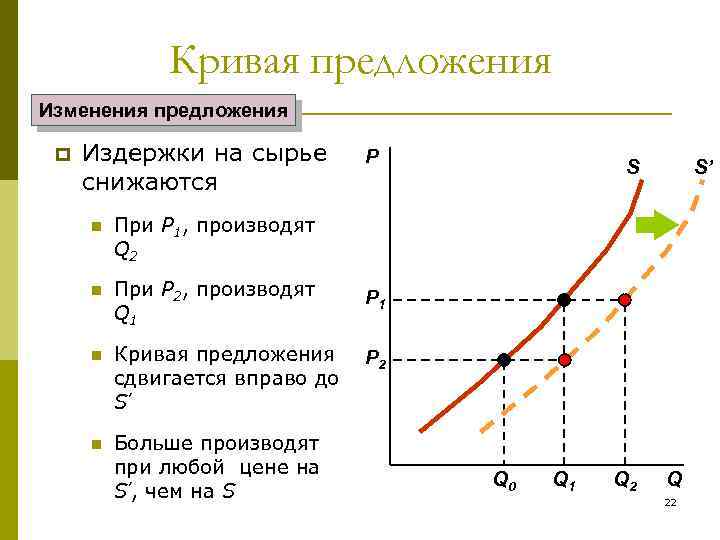 Кривая предложения

Изменения предложения

Издержки на сырье снижаются

При $P_1$, производят $Q_2$

При $P_2$, производят $Q_1$

Кривая предложения сдвигается вправо до $S'$

Больше производят при любой цене на $S'$, чем на $S$

P

S

S'

$P_1$

$P_2$

$Q_0$

$Q_1$

$Q_2$

Q

22